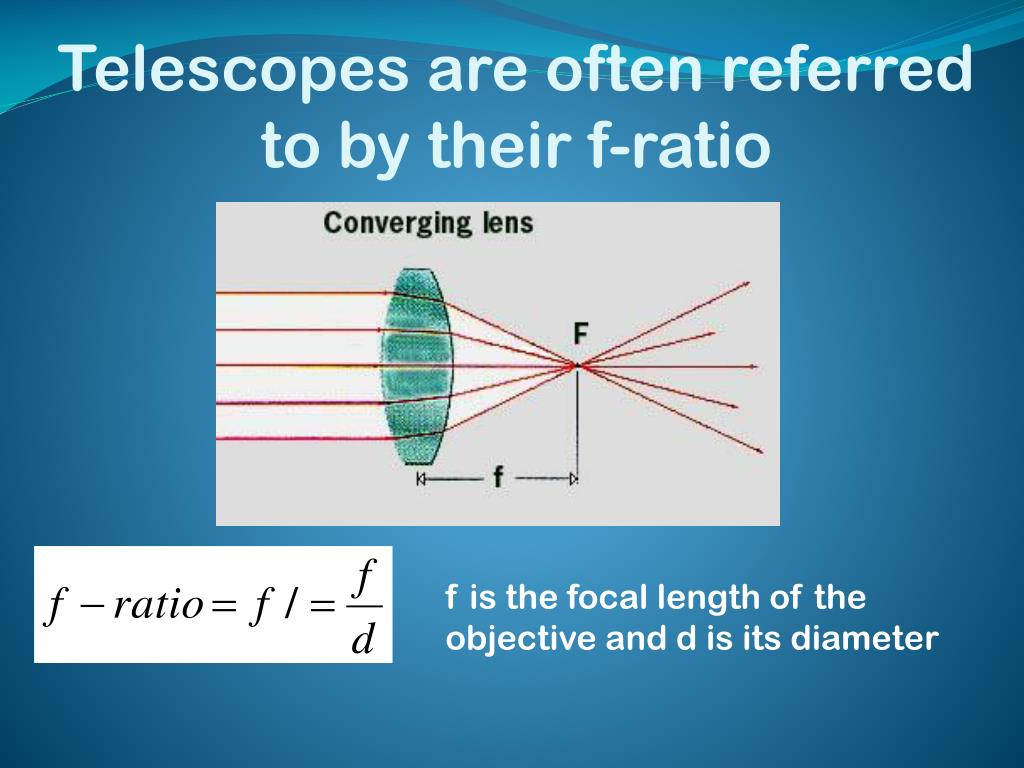 Telescopes are often referred to by their f-ratio

Converging lens

F

f

$f - ratio = f / = \frac{f}{d}$

f is the focal length of the objective and d is its diameter